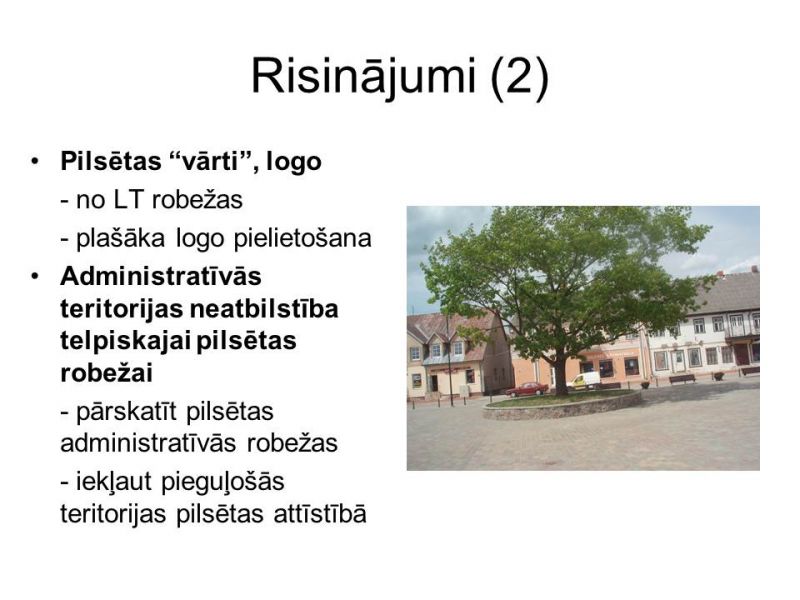 Risinājumi (2)

• Pilsētas “vārti”, logo

- no LT robežas

- plašāka logo pielietošana

• Administratīvās teritorijas neatbilstība telpiskajai pilsētas robežai

- pārskatīt pilsētas administratīvās robežas

- iekļaut pieguļošās teritorijas pilsētas attīstībā